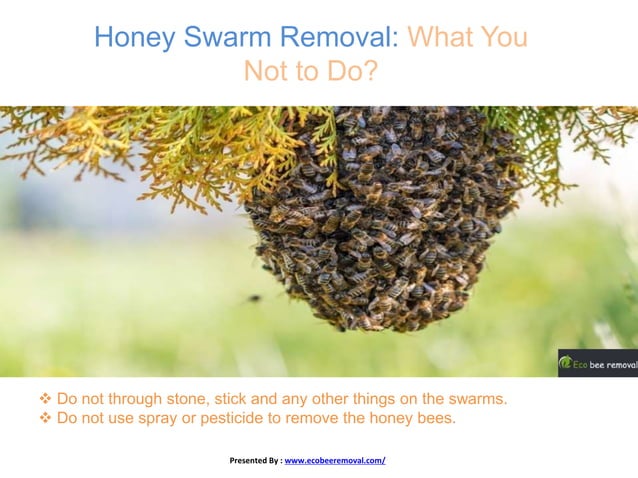 Honey Swarm Removal: What You Not to Do?

Eco bee removal

❖ Do not through stone, stick and any other things on the swarms.
❖ Do not use spray or pesticide to remove the honey bees.

Presented By : www.ecobeeremoval.com/